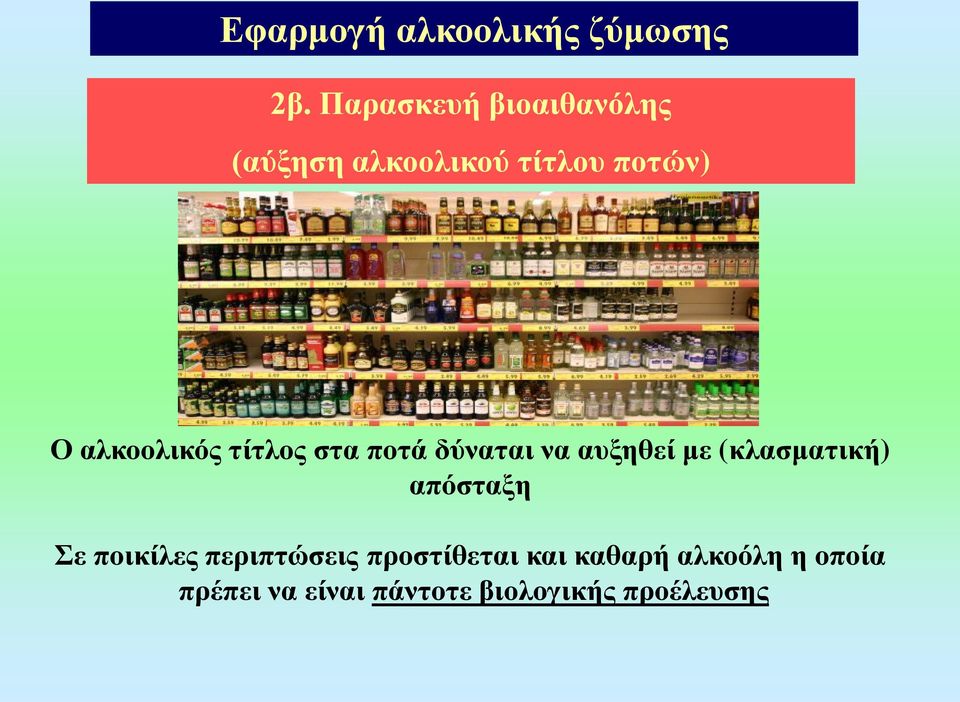 Εφαρμογή αλκοολικής ζύμωσης

2β. Παρασκευή βιοαιθανόλης
(αύξηση αλκοολικού τίτλου ποτών)

Ο αλκοολικός τίτλος στα ποτά δύναται να αυξηθεί με (κλασματική) απόσταξη

Σε ποικίλες περιπτώσεις προστίθεται και καθαρή αλκοόλη η οποία πρέπει να είναι πάντοτε βιολογικής προέλευσης